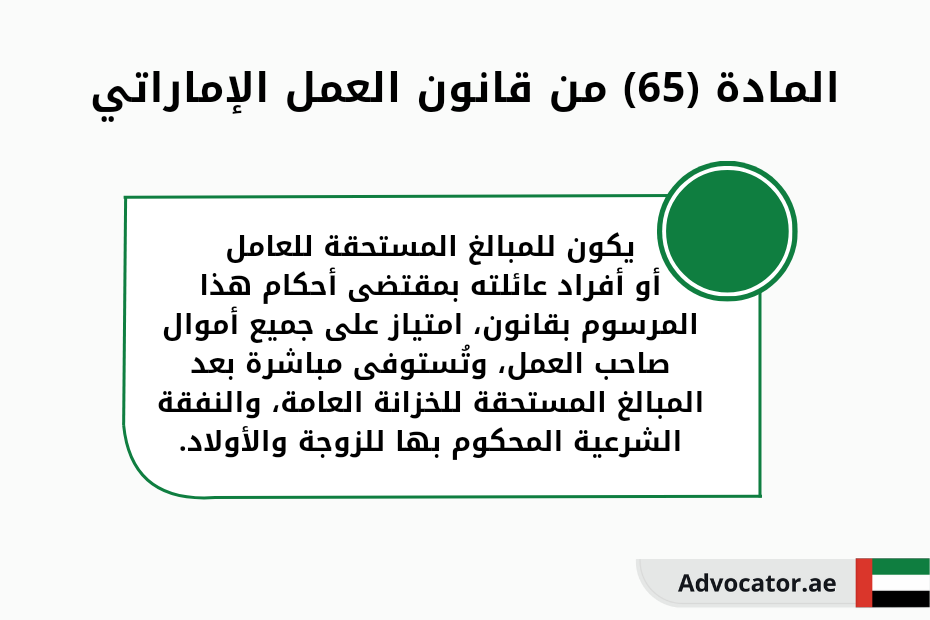 المادة (65) من قانون العمل الإماراتي

يكون للمبالغ المستحقة للعامل أو أفراد عائلته بمقتضى أحكام هذا المرسوم بقانون، امتياز على جميع أموال صاحب العمل، وتُستوفى مباشرة بعد المبالغ المستحقة للخزانة العامة، والنفقة الشرعية المحكوم بها للزوجة والأولاد.

Advocator.ae